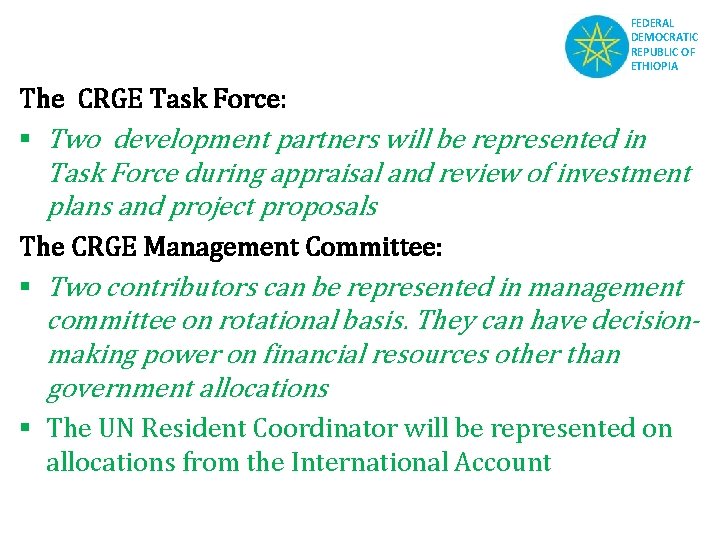 FEDERAL DEMOCRATIC REPUBLIC OF ETHIOPIA

The CRGE Task Force:

▪ Two development partners will be represented in Task Force during appraisal and review of investment plans and project proposals

The CRGE Management Committee:

▪ Two contributors can be represented in management committee on rotational basis. They can have decision-making power on financial resources other than government allocations

▪ The UN Resident Coordinator will be represented on allocations from the International Account